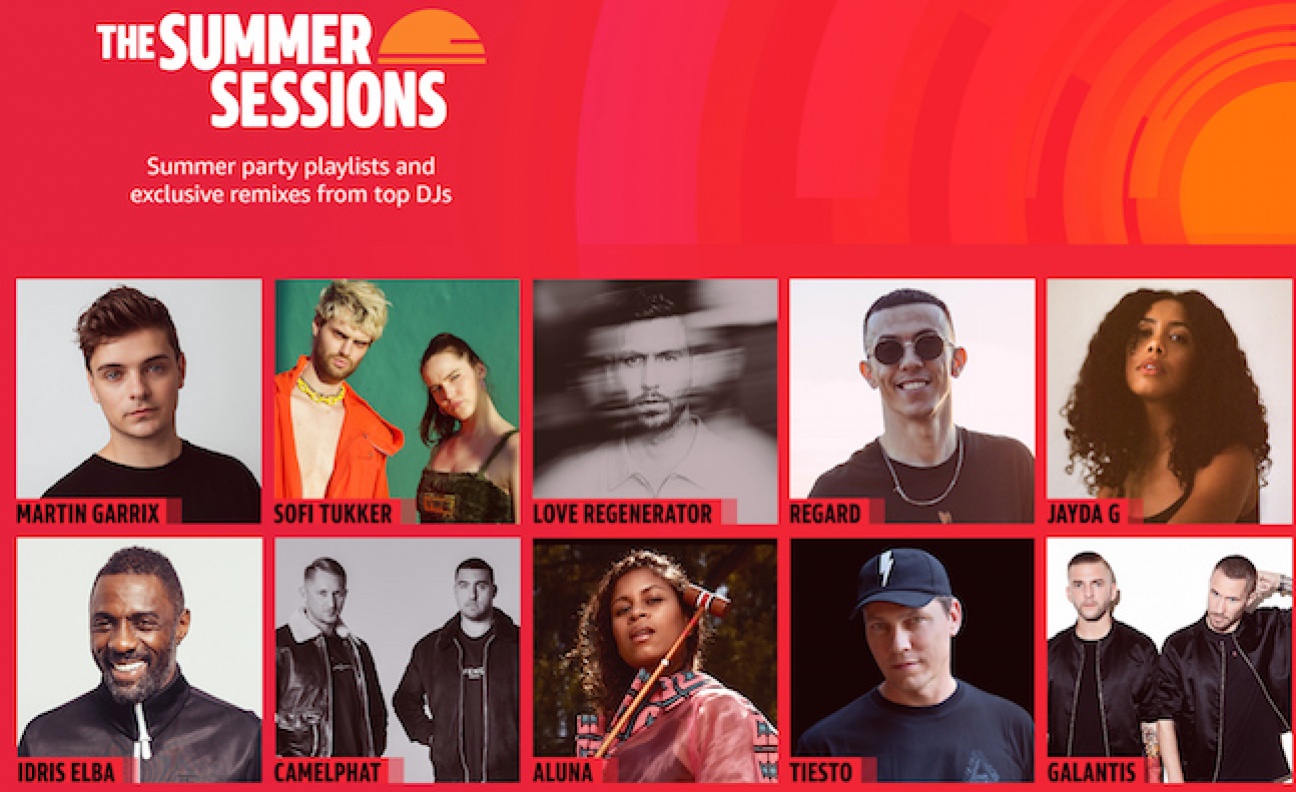 THE SUMMER SESSIONS

Summer party playlists and exclusive remixes from top DJs

MARTIN GARRIX

SOFI TUKKER

LOVE REGENERATOR

REGARD

JAYDA G

IDRIS ELBA

CAMELPHAT

ALUNA

TIESTO

GALANTIS